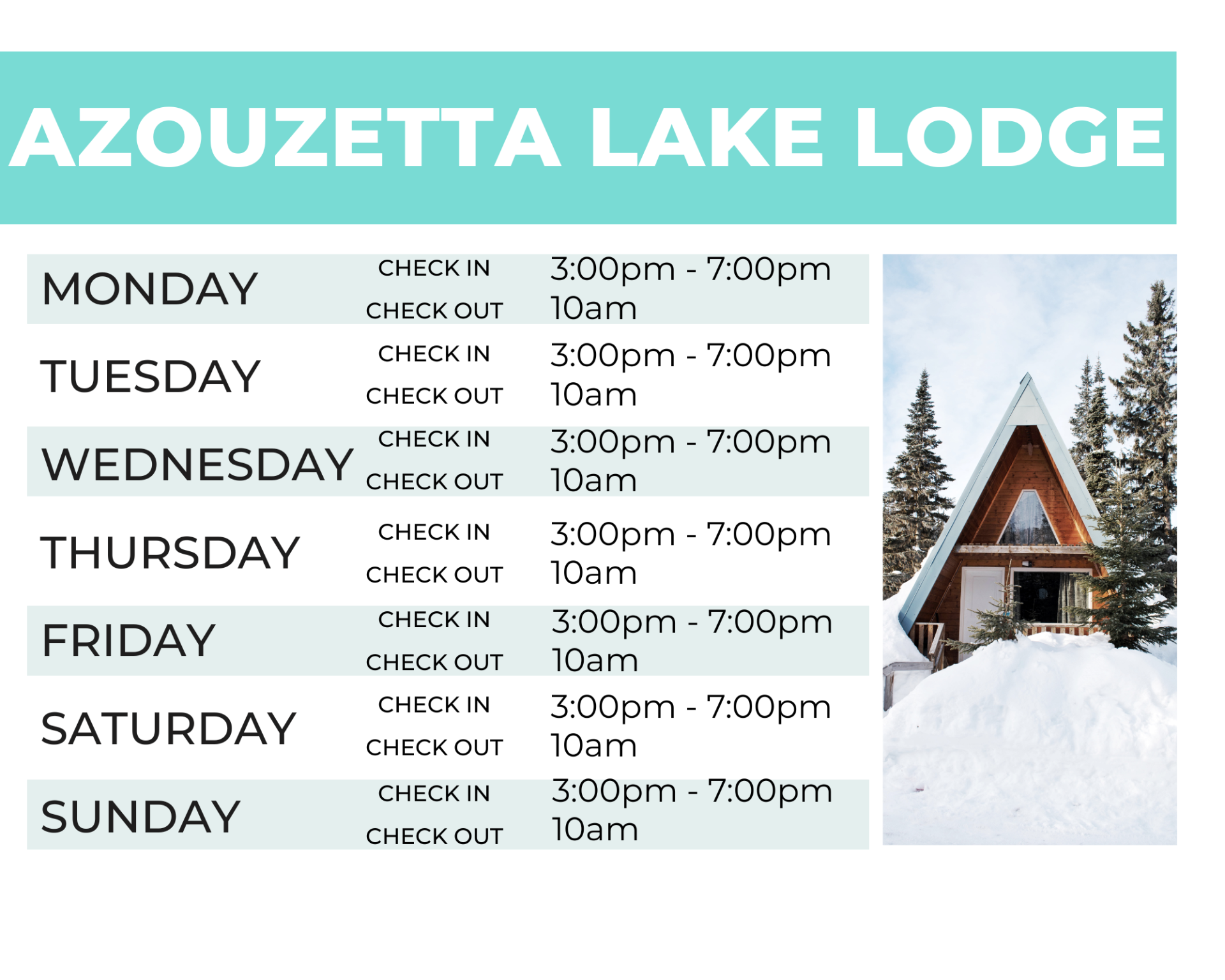 AZOUZETTA LAKE LODGE

| | | |
|---|---|---|
| MONDAY | CHECK IN | 3:00pm - 7:00pm |
| | CHECK OUT | 10am |
| TUESDAY | CHECK IN | 3:00pm - 7:00pm |
| | CHECK OUT | 10am |
| WEDNESDAY | CHECK IN | 3:00pm - 7:00pm |
| | CHECK OUT | 10am |
| THURSDAY | CHECK IN | 3:00pm - 7:00pm |
| | CHECK OUT | 10am |
| FRIDAY | CHECK IN | 3:00pm - 7:00pm |
| | CHECK OUT | 10am |
| SATURDAY | CHECK IN | 3:00pm - 7:00pm |
| | CHECK OUT | 10am |
| SUNDAY | CHECK IN | 3:00pm - 7:00pm |
| | CHECK OUT | 10am |